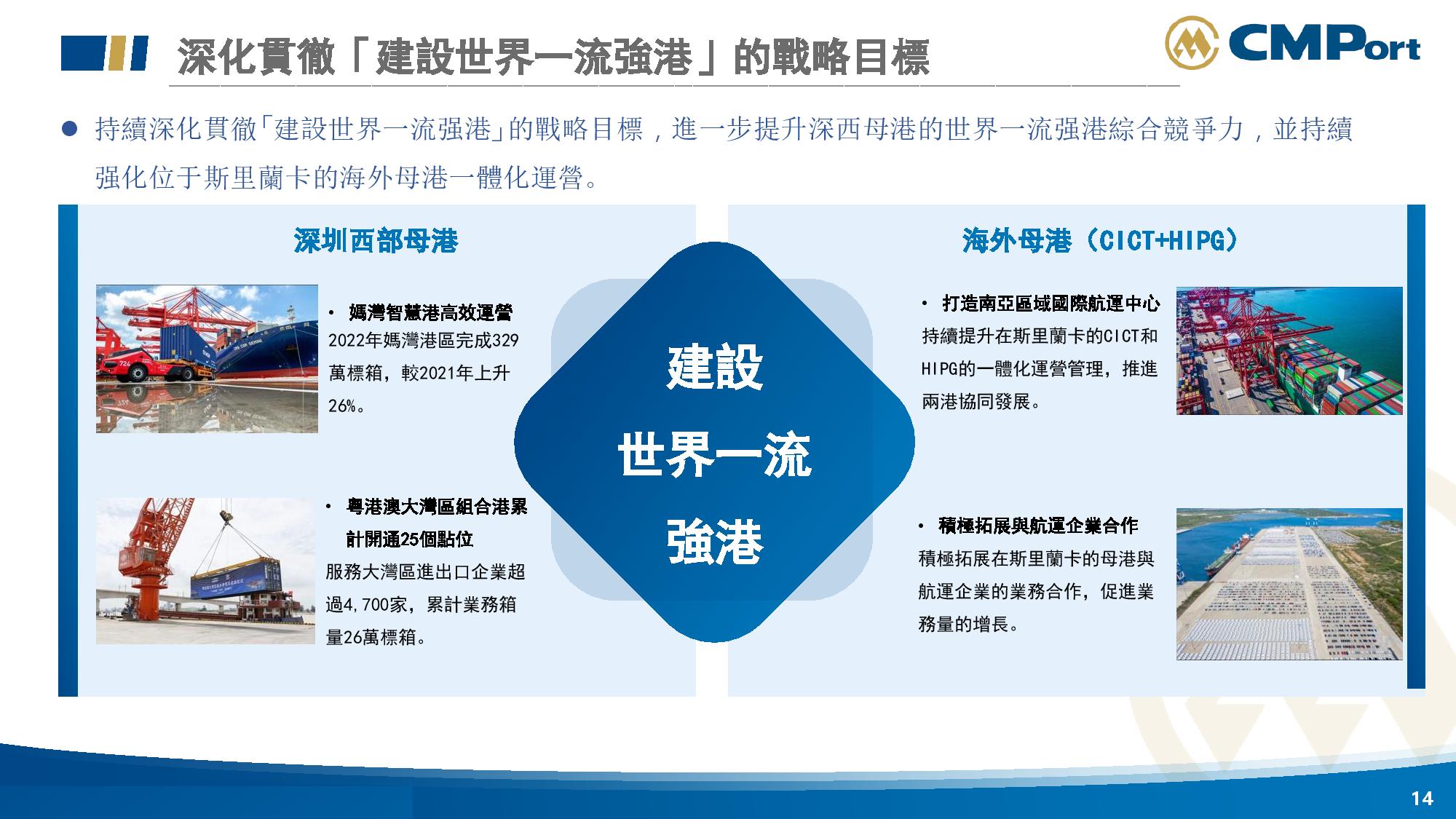 深化貫徹「建設世界一流強港」的戰略目標

CMPort

● 持續深化貫徹「建設世界一流强港」的戰略目標，進一步提升深西母港的世界一流强港綜合競爭力，並持續强化位于斯里蘭卡的海外母港一體化運營。

深圳西部母港

• 媽灣智慧港高效運營
2022年媽灣港區完成329萬標箱，較2021年上升26%。

• 粵港澳大灣區組合港累計開通25個點位
服務大灣區進出口企業超過4,700家，累計業務箱量26萬標箱。

建設
世界一流
強港

海外母港（CICT+HIPG）

• 打造南亞區域國際航運中心
持續提升在斯里蘭卡的CICT和HIPG的一體化運營管理，推進兩港協同發展。

• 積極拓展與航運企業合作
積極拓展在斯里蘭卡的母港與航運企業的業務合作，促進業務量的增長。

14